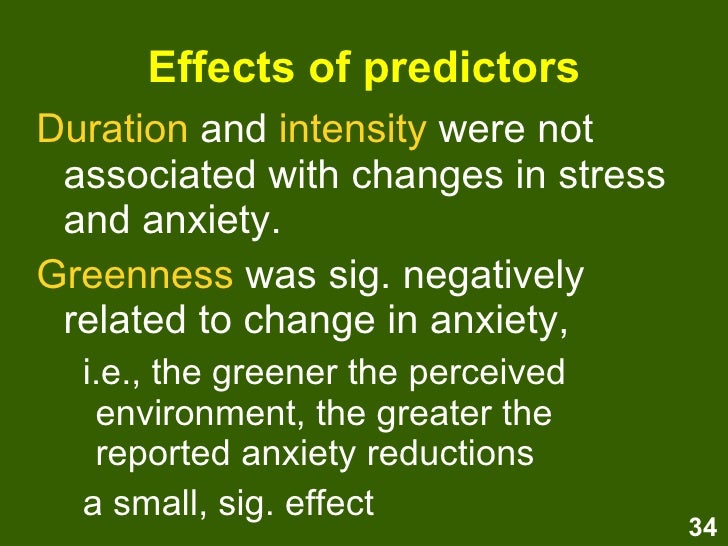 Effects of predictors

Duration and intensity were not associated with changes in stress and anxiety.

Greenness was sig. negatively related to change in anxiety,

i.e., the greener the perceived environment, the greater the reported anxiety reductions

a small, sig. effect

34